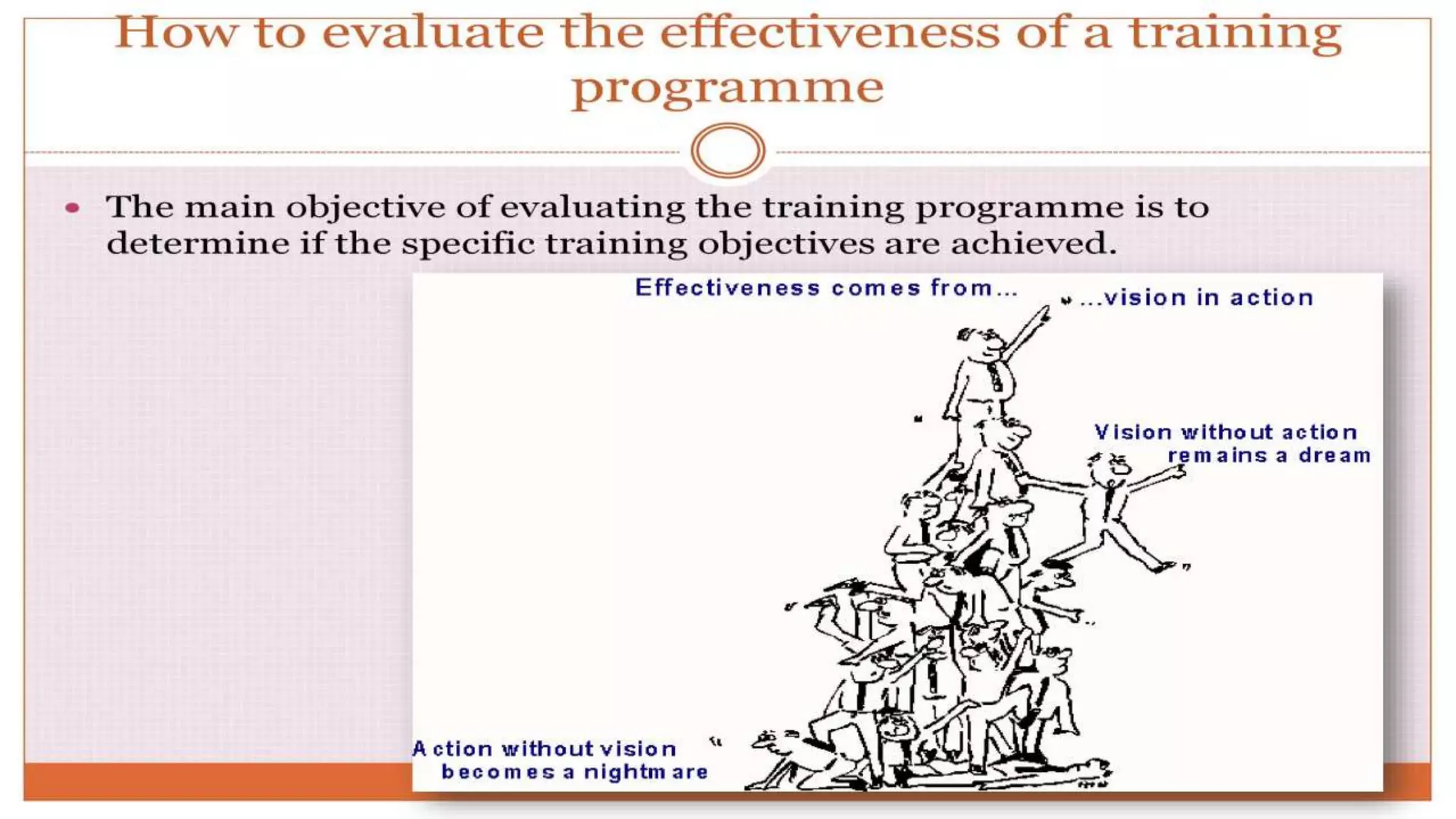 How to evaluate the effectiveness of a training programme

• The main objective of evaluating the training programme is to determine if the specific training objectives are achieved.

Effectiveness comes from...

...vision in action

Vision without action remains a dream

Action without vision becomes a nightmare